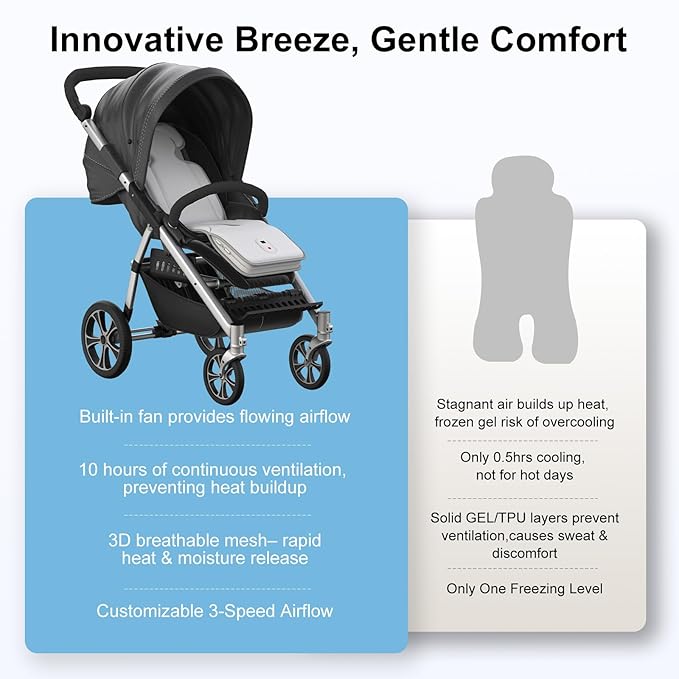 Innovative Breeze, Gentle Comfort

Built-in fan provides flowing airflow

10 hours of continuous ventilation, preventing heat buildup

3D breathable mesh– rapid heat & moisture release

Customizable 3-Speed Airflow

Stagnant air builds up heat, frozen gel risk of overcooling

Only 0.5hrs cooling, not for hot days

Solid GEL/TPU layers prevent ventilation,causes sweat & discomfort

Only One Freezing Level